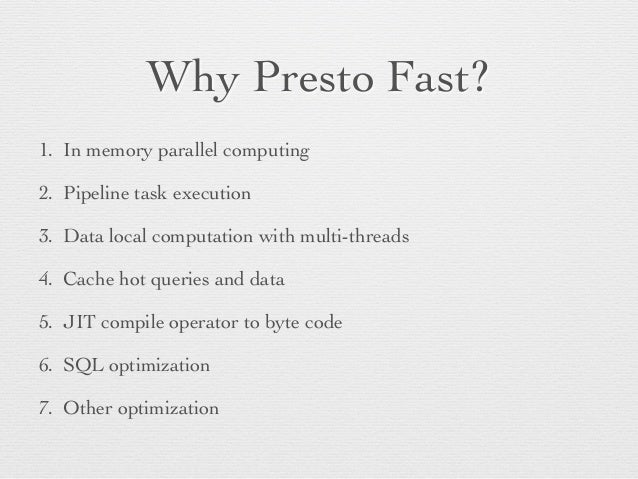 Why Presto Fast?

1. In memory parallel computing

2. Pipeline task execution

3. Data local computation with multi-threads

4. Cache hot queries and data

5. JIT compile operator to byte code

6. SQL optimization

7. Other optimization